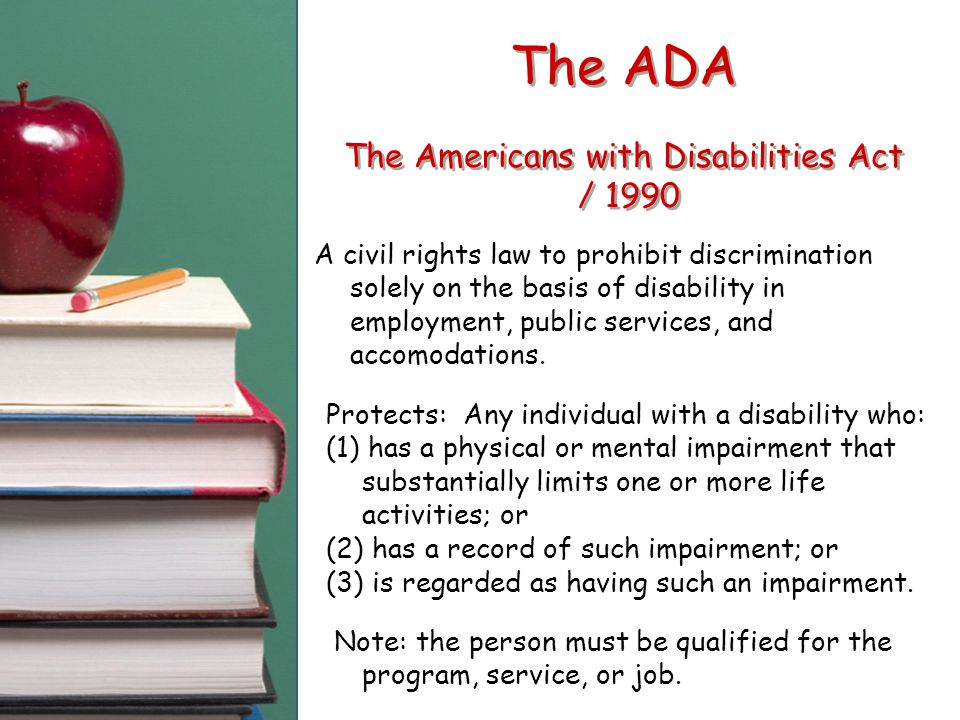 The ADA

The Americans with Disabilities Act / 1990

A civil rights law to prohibit discrimination solely on the basis of disability in employment, public services, and accomodations.

Protects: Any individual with a disability who:
(1) has a physical or mental impairment that substantially limits one or more life activities; or
(2) has a record of such impairment; or
(3) is regarded as having such an impairment.

Note: the person must be qualified for the program, service, or job.